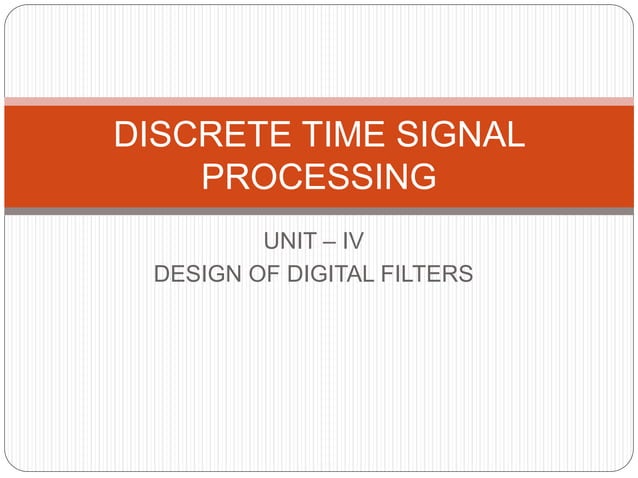 DISCRETE TIME SIGNAL PROCESSING

UNIT – IV
DESIGN OF DIGITAL FILTERS